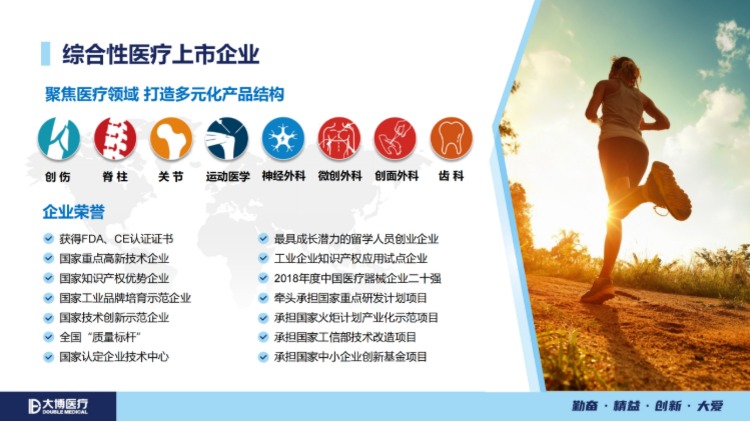 综合性医疗上市企业

聚焦医疗领域 打造多元化产品结构

创伤
脊柱
关节
运动医学
神经外科
微创外科
创面外科
齿科

企业荣誉

获得FDA、CE认证证书
国家重点高新技术企业
国家知识产权优势企业
国家工业品牌培育示范企业
国家技术创新示范企业
全国“质量标杆”
国家认定企业技术中心

最具成长潜力的留学人员创业企业
工业企业知识产权应用试点企业
2018年度中国医疗器械企业二十强
牵头承担国家重点研发计划项目
承担国家火炬计划产业化示范项目
承担国家工信部技术改造项目
承担国家中小企业创新基金项目

大博医疗
DOUBLE MEDICAL

勤奋 · 精益 · 创新 · 大爱